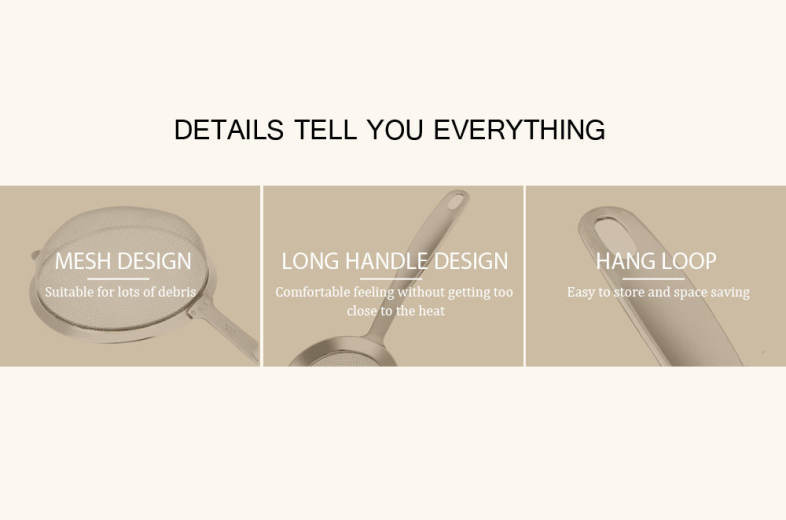 DETAILS TELL YOU EVERYTHING

MESH DESIGN

Suitable for lots of debris

LONG HANDLE DESIGN

Comfortable feeling without getting too close to the heat

HANG LOOP

Easy to store and space saving